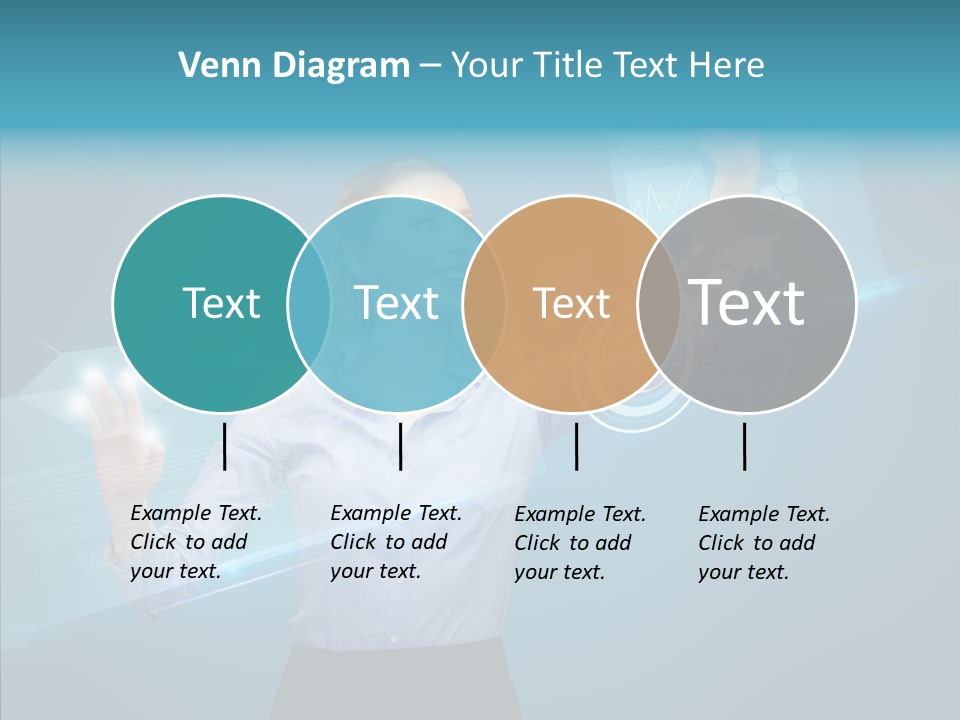 Venn Diagram – Your Title Text Here

Text

Text

Text

Text

Example Text. Click to add your text.

Example Text. Click to add your text.

Example Text. Click to add your text.

Example Text. Click to add your text.